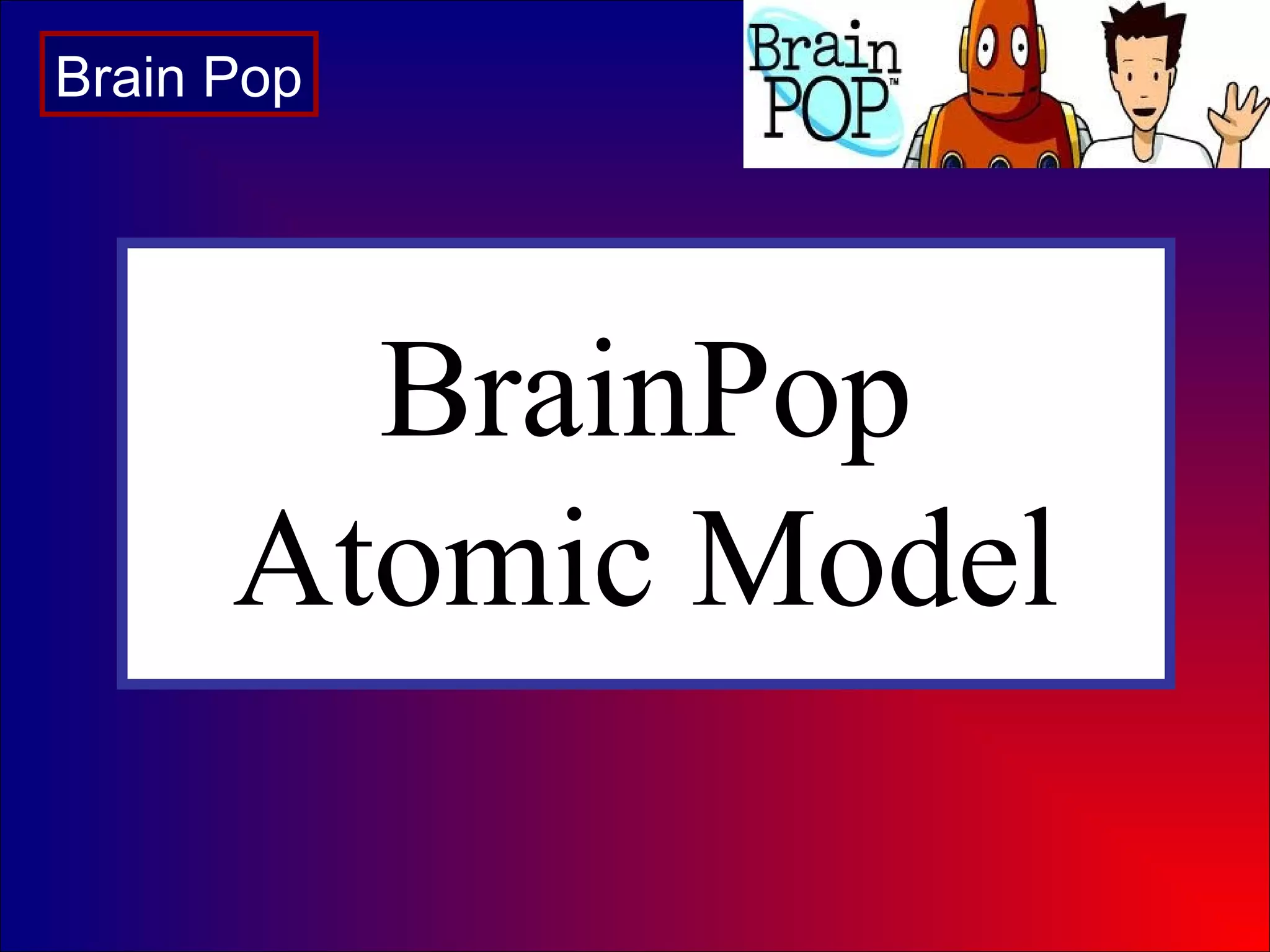 Brain Pop

Brain POP™

BrainPop
Atomic Model